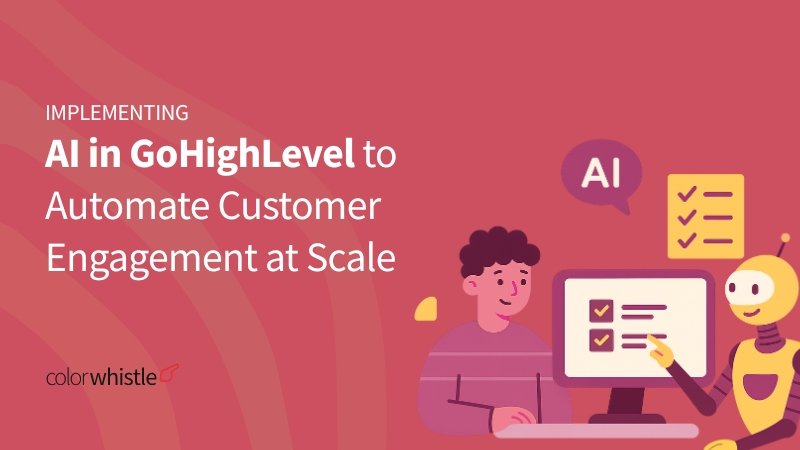 IMPLEMENTING

AI in GoHighLevel to Automate Customer Engagement at Scale

AI

colorwhistle